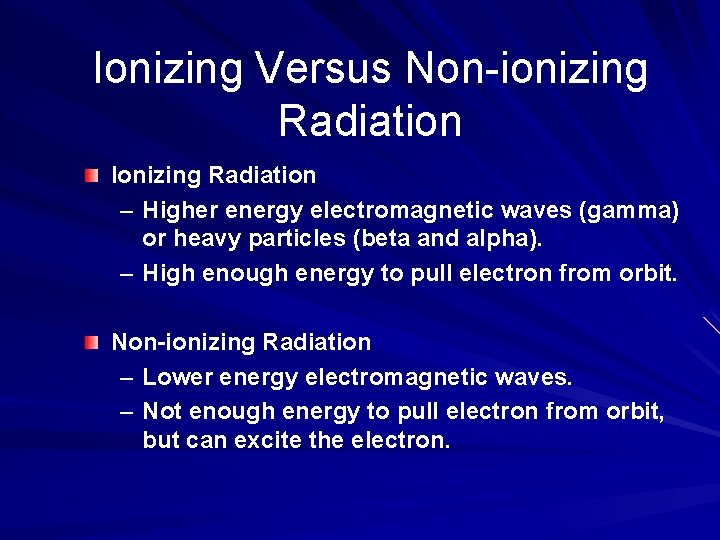 Ionizing Versus Non-ionizing Radiation

Ionizing Radiation
– Higher energy electromagnetic waves (gamma) or heavy particles (beta and alpha).
– High enough energy to pull electron from orbit.

Non-ionizing Radiation
– Lower energy electromagnetic waves.
– Not enough energy to pull electron from orbit, but can excite the electron.